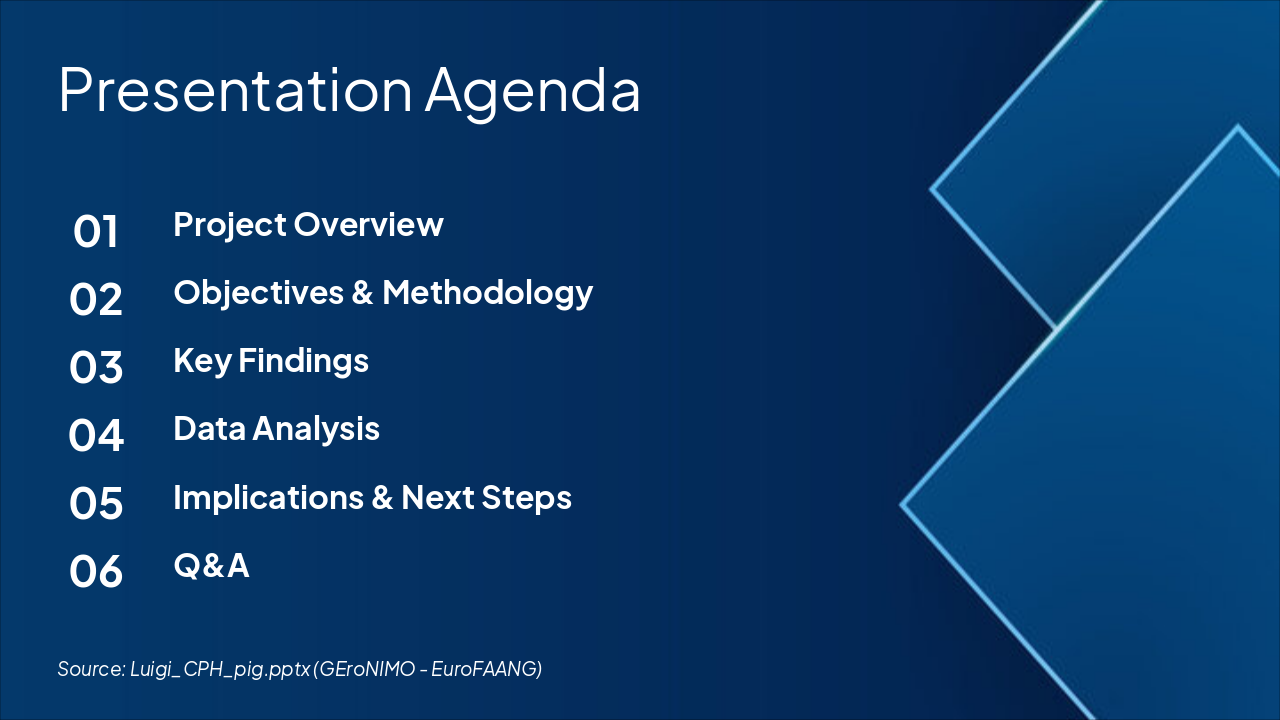 Presentation Agenda

01 Project Overview

02 Objectives & Methodology

03 Key Findings

04 Data Analysis

05 Implications & Next Steps

06 Q&A

Source: Luigi_CPH_pig.pptx (GEroNIMO - EuroFAANG)